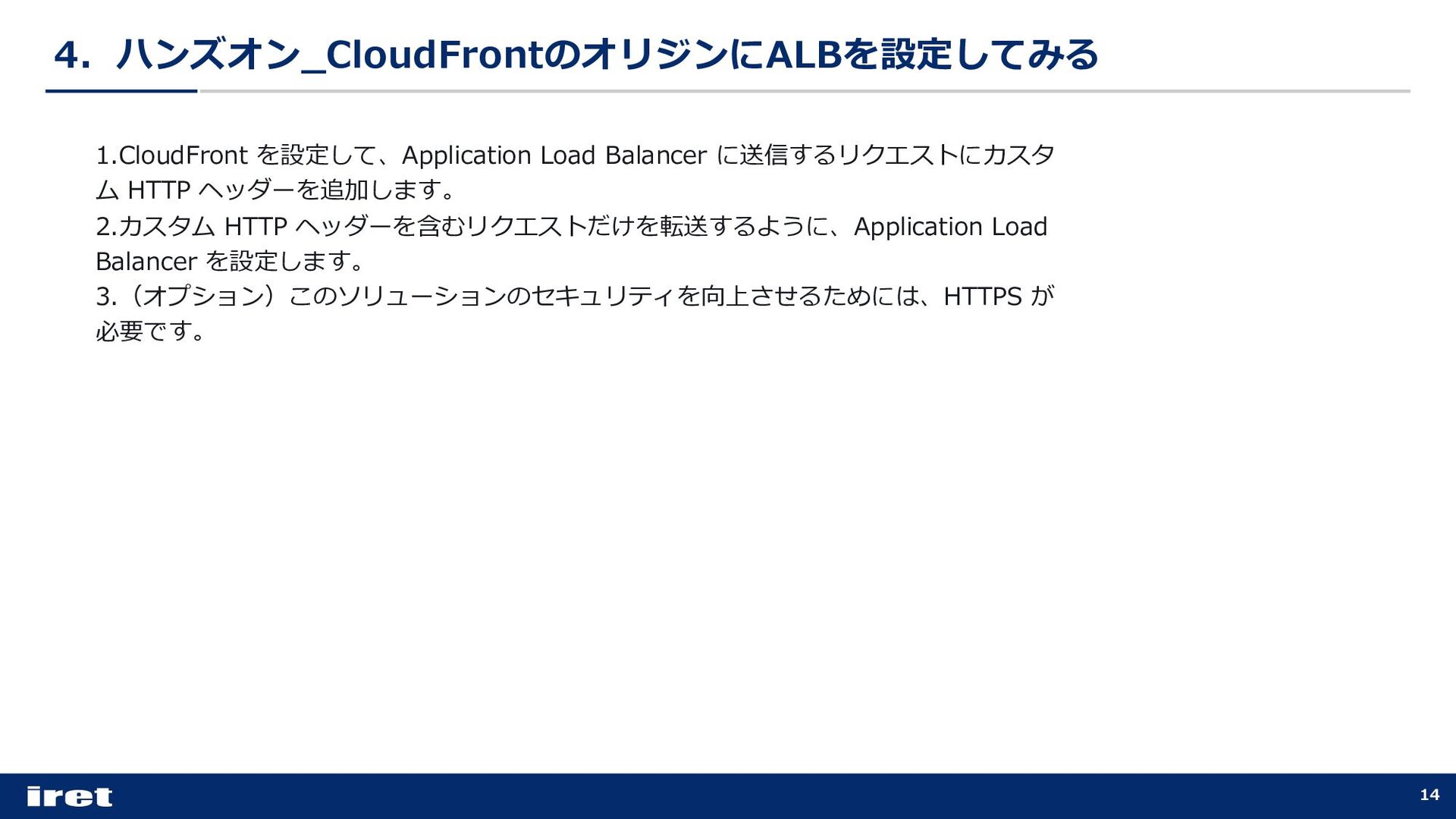 4．ハンズオン_CloudFrontのオリジンにALBを設定してみる

1.CloudFront を設定して、Application Load Balancer に送信するリクエストにカスタム HTTP ヘッダーを追加します。
2.カスタム HTTP ヘッダーを含むリクエストだけを転送するように、Application Load Balancer を設定します。
3.（オプション）このソリューションのセキュリティを向上させるためには、HTTPS が必要です。

iret

14